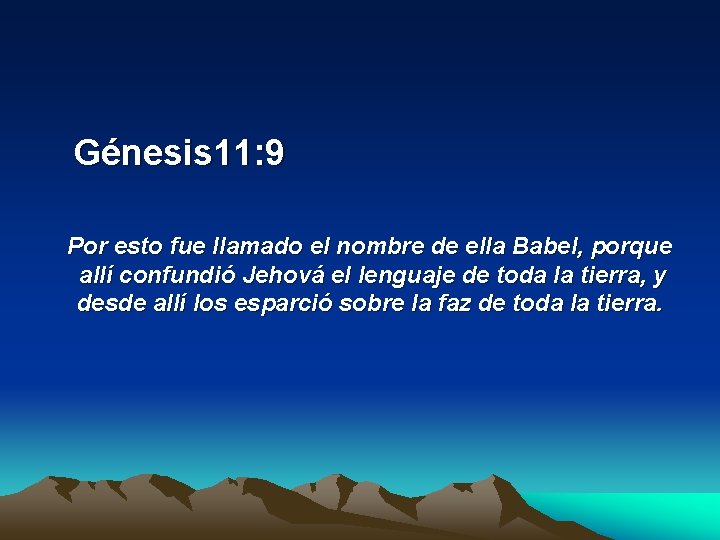 Génesis11:9

Por esto fue llamado el nombre de ella Babel, porque allí confundió Jehová el lenguaje de toda la tierra, y desde allí los esparció sobre la faz de toda la tierra.